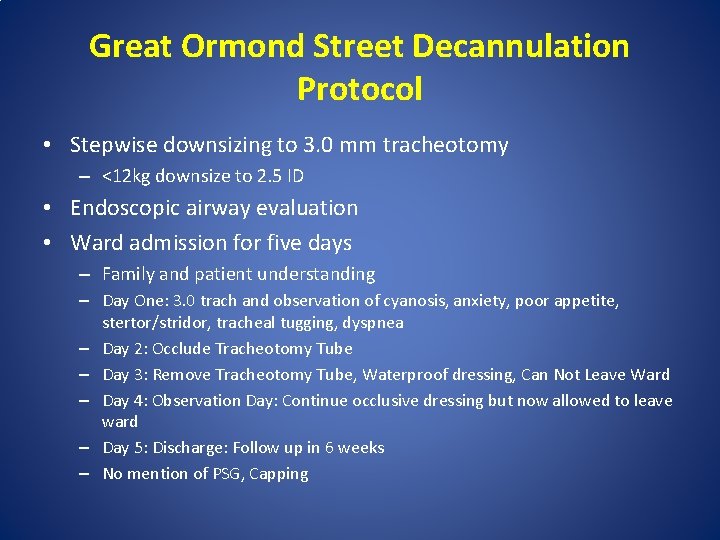 Great Ormond Street Decannulation Protocol

• Stepwise downsizing to 3.0 mm tracheotomy
  – <12kg downsize to 2.5 ID
• Endoscopic airway evaluation
• Ward admission for five days
  – Family and patient understanding
  – Day One: 3.0 trach and observation of cyanosis, anxiety, poor appetite, stertor/stridor, tracheal tugging, dyspnea
  – Day 2: Occlude Tracheotomy Tube
  – Day 3: Remove Tracheotomy Tube, Waterproof dressing, Can Not Leave Ward
  – Day 4: Observation Day: Continue occlusive dressing but now allowed to leave ward
  – Day 5: Discharge: Follow up in 6 weeks
  – No mention of PSG, Capping